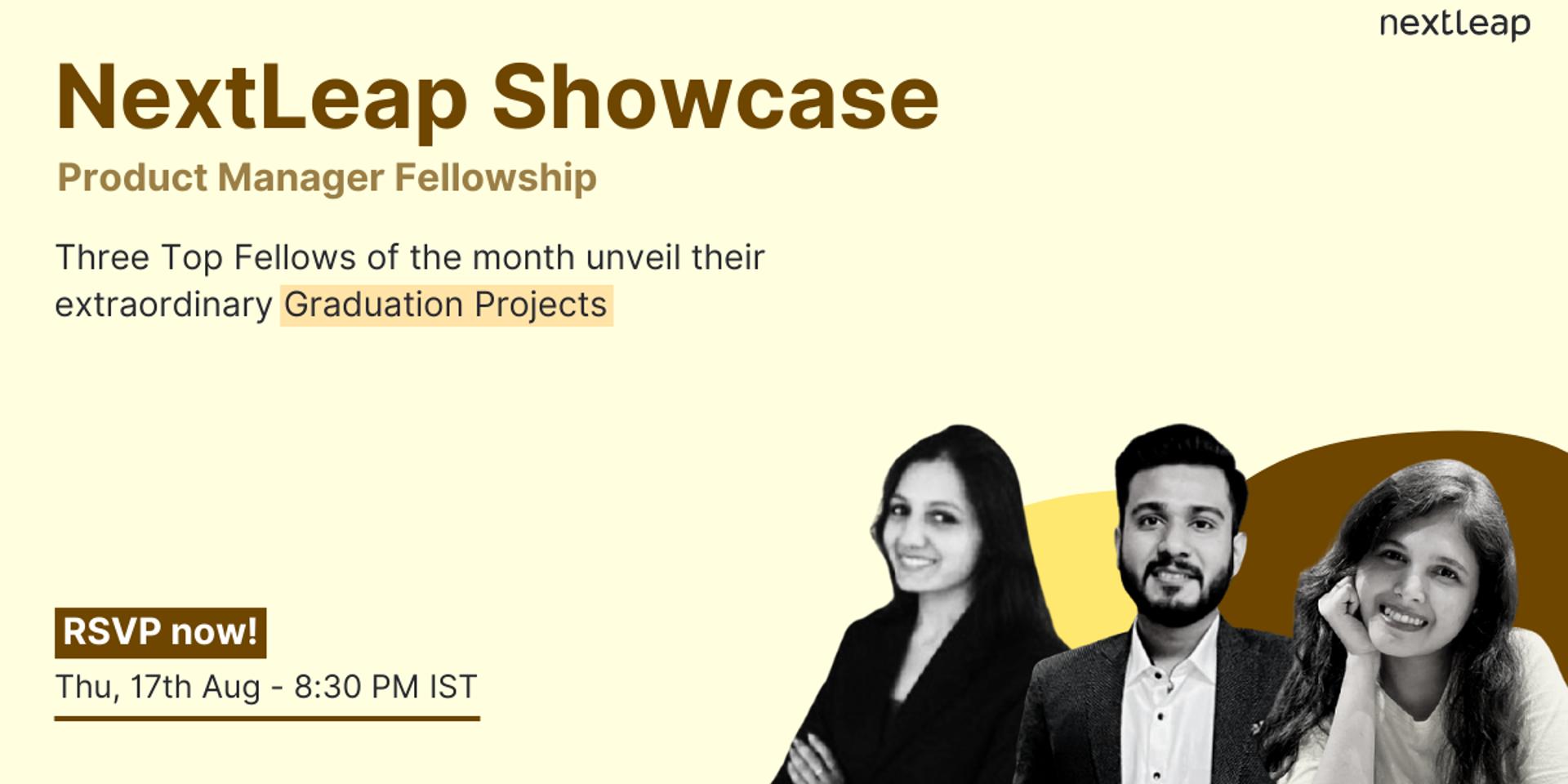 nextleap

NextLeap Showcase

Product Manager Fellowship

Three Top Fellows of the month unveil their extraordinary Graduation Projects

RSVP now!

Thu, 17th Aug - 8:30 PM IST